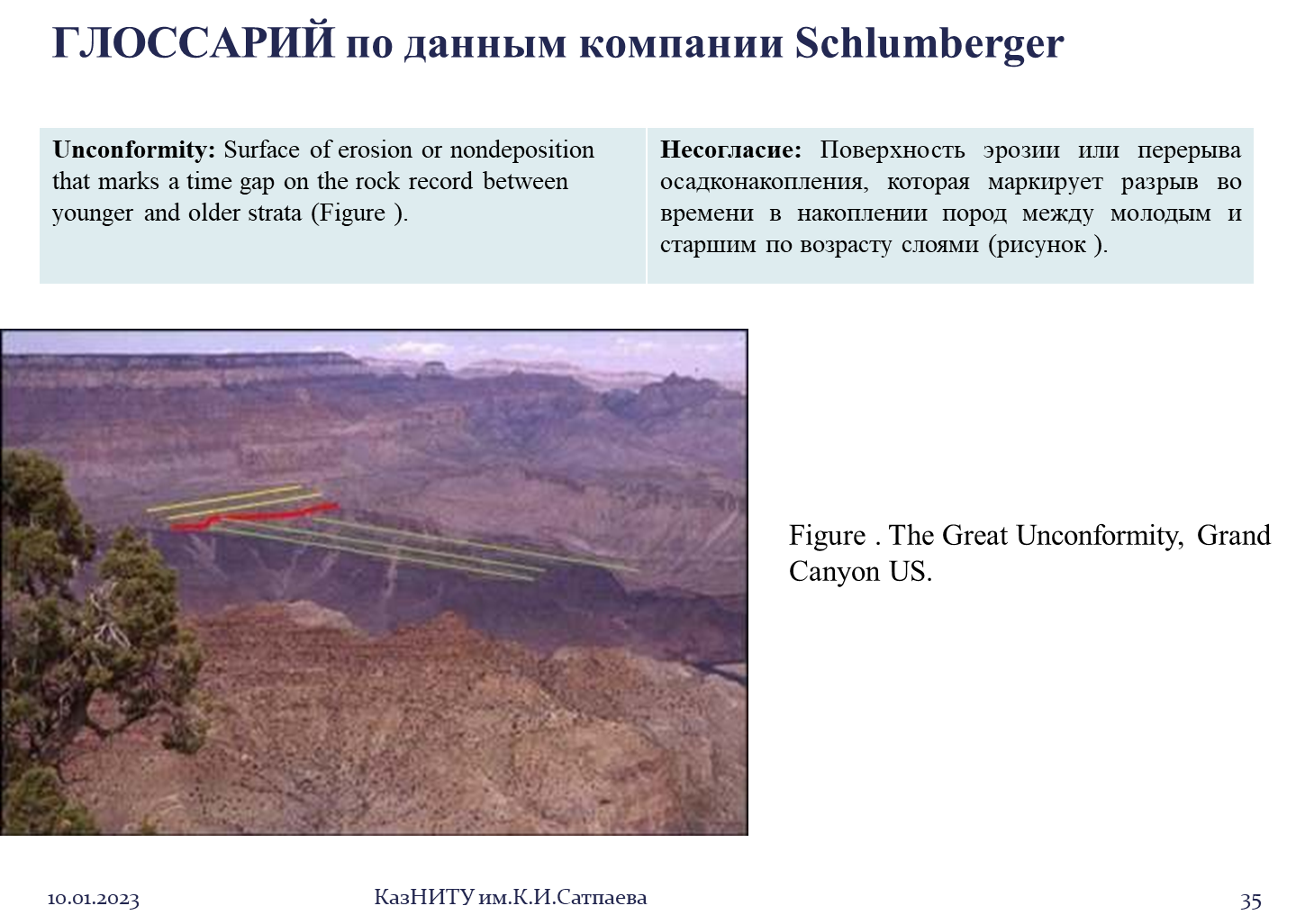 ГЛОССАРИЙ по данным компании Schlumberger

| Unconformity: Surface of erosion or nondeposition that marks a time gap on the rock record between younger and older strata (Figure ). | Несогласие: Поверхность эрозии или перерыва осадконакопления, которая маркирует разрыв во времени в накоплении пород между молодым и старшим по возрасту слоями (рисунок ). |
|---|---|

Figure . The Great Unconformity, Grand Canyon US.

10.01.2023

КазНИТУ им.К.И.Сатпаева

35